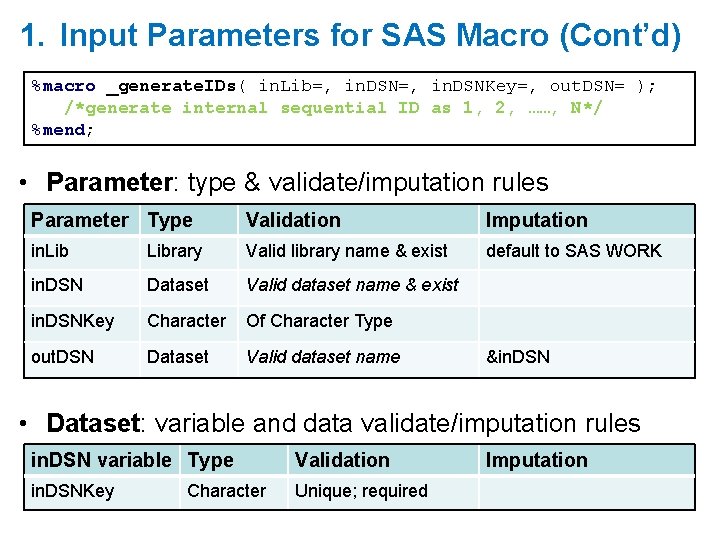 1. Input Parameters for SAS Macro (Cont'd)

%macro _generateIDs( inLib=, inDSN=, inDSNKey=, outDSN= );
/*generate internal sequential ID as 1, 2, ……, N*/
%mend;

• Parameter: type & validate/imputation rules

| Parameter | Type | Validation | Imputation |
|---|---|---|---|
| inLib | Library | Valid library name & exist | default to SAS WORK |
| inDSN | Dataset | Valid dataset name & exist | |
| inDSNKey | Character | Of Character Type | |
| outDSN | Dataset | Valid dataset name | &inDSN |

• Dataset: variable and data validate/imputation rules

| inDSN variable | Type | Validation | Imputation |
|---|---|---|---|
| inDSNKey | Character | Unique; required | |